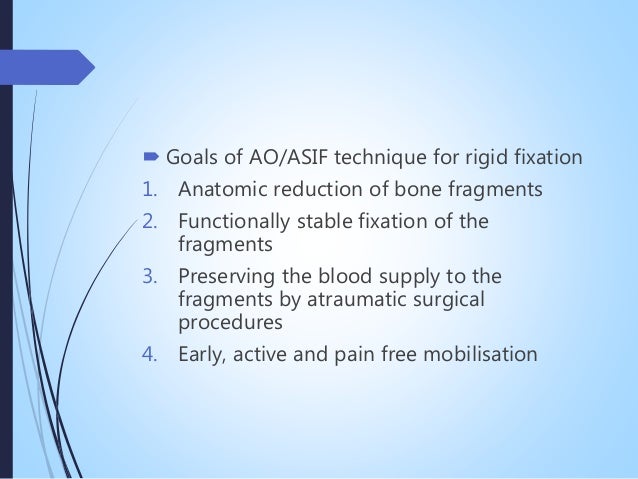 Goals of AO/ASIF technique for rigid fixation

1. Anatomic reduction of bone fragments
2. Functionally stable fixation of the fragments
3. Preserving the blood supply to the fragments by atraumatic surgical procedures
4. Early, active and pain free mobilisation